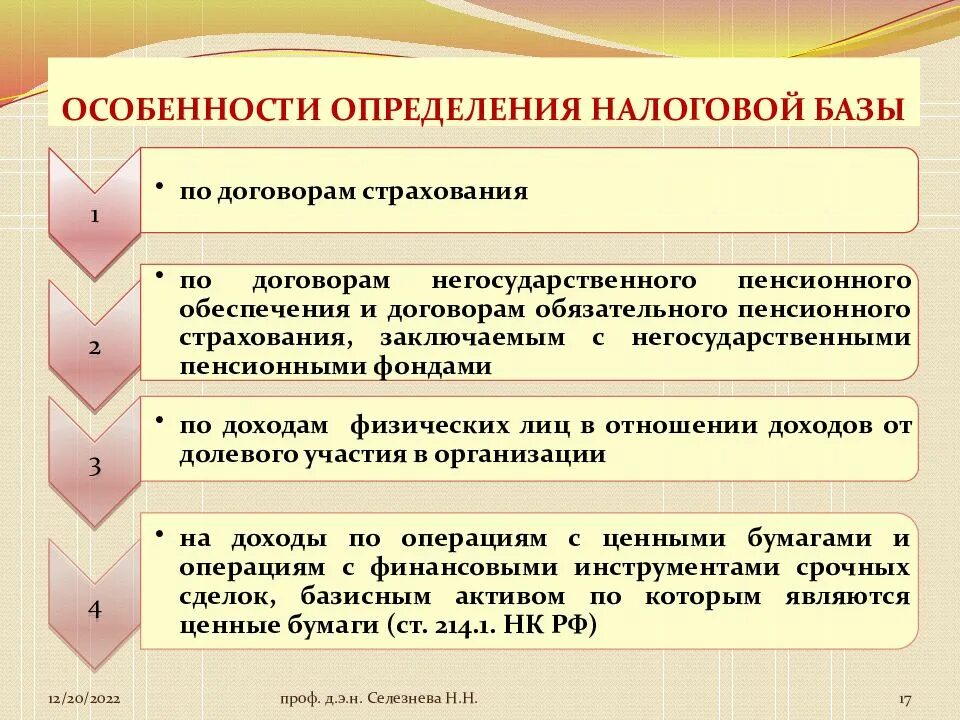 ОСОБЕННОСТИ ОПРЕДЕЛЕНИЯ НАЛОГОВОЙ БАЗЫ

1

• по договорам страхования

2

• по договорам негосударственного пенсионного обеспечения и договорам обязательного пенсионного страхования, заключаемым с негосударственными пенсионными фондами

3

• по доходам физических лиц в отношении доходов от долевого участия в организации

4

• на доходы по операциям с ценными бумагами и операциям с финансовыми инструментами срочных сделок, базисным активом по которым являются ценные бумаги (ст. 214.1. НК РФ)

12/20/2022

проф. д.э.н. Селезнева Н.Н.

17